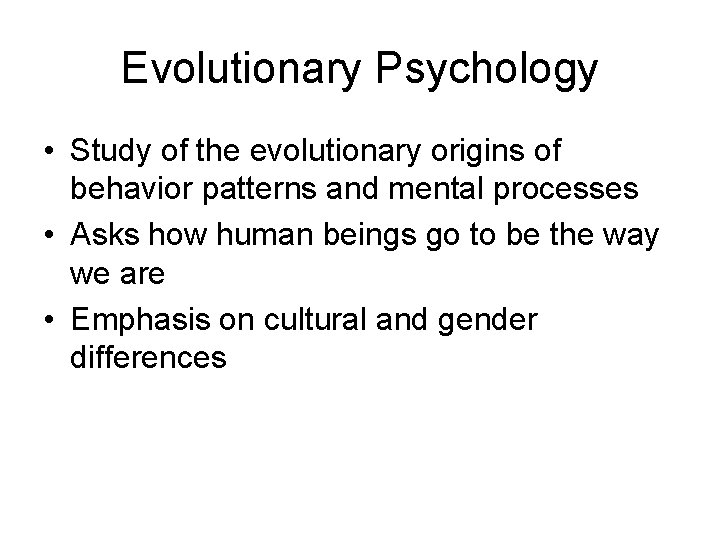 Evolutionary Psychology

• Study of the evolutionary origins of behavior patterns and mental processes
• Asks how human beings go to be the way we are
• Emphasis on cultural and gender differences